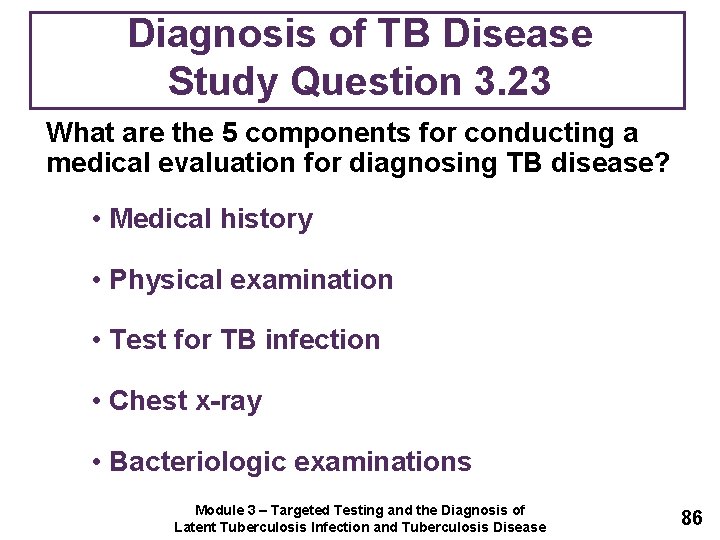 Diagnosis of TB Disease
Study Question 3.23

What are the 5 components for conducting a medical evaluation for diagnosing TB disease?

• Medical history

• Physical examination

• Test for TB infection

• Chest x-ray

• Bacteriologic examinations

Module 3 – Targeted Testing and the Diagnosis of Latent Tuberculosis Infection and Tuberculosis Disease

86